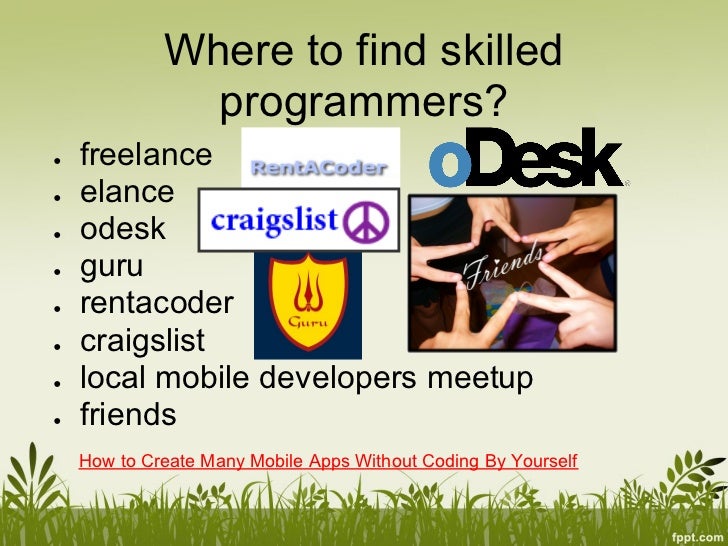 Where to find skilled programmers?

- freelance
- elance
- odesk
- guru
- rentacoder
- craigslist
- local mobile developers meetup
- friends

RentACoder

oDesk

craigslist

Guru

Friends

How to Create Many Mobile Apps Without Coding By Yourself

fppt.com